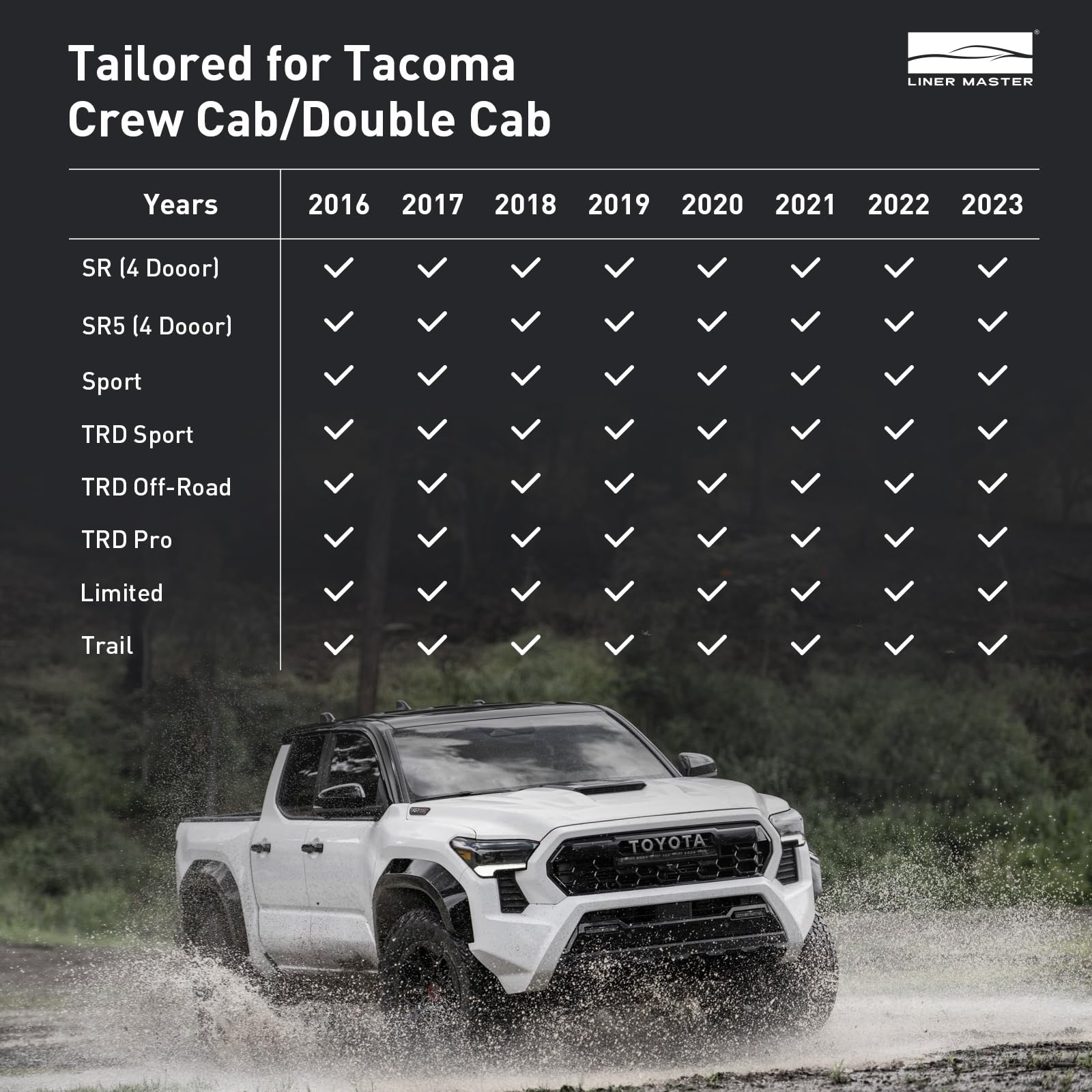 Tailored for Tacoma
Crew Cab/Double Cab

LINER MASTER

| Years | 2016 | 2017 | 2018 | 2019 | 2020 | 2021 | 2022 | 2023 |
|---|---|---|---|---|---|---|---|---|
| SR (4 Dooor) | ✓ | ✓ | ✓ | ✓ | ✓ | ✓ | ✓ | ✓ |
| SR5 (4 Dooor) | ✓ | ✓ | ✓ | ✓ | ✓ | ✓ | ✓ | ✓ |
| Sport | ✓ | ✓ | ✓ | ✓ | ✓ | ✓ | ✓ | ✓ |
| TRD Sport | ✓ | ✓ | ✓ | ✓ | ✓ | ✓ | ✓ | ✓ |
| TRD Off-Road | ✓ | ✓ | ✓ | ✓ | ✓ | ✓ | ✓ | ✓ |
| TRD Pro | ✓ | ✓ | ✓ | ✓ | ✓ | ✓ | ✓ | ✓ |
| Limited | ✓ | ✓ | ✓ | ✓ | ✓ | ✓ | ✓ | ✓ |
| Trail | ✓ | ✓ | ✓ | ✓ | ✓ | ✓ | ✓ | ✓ |

TOYOTA